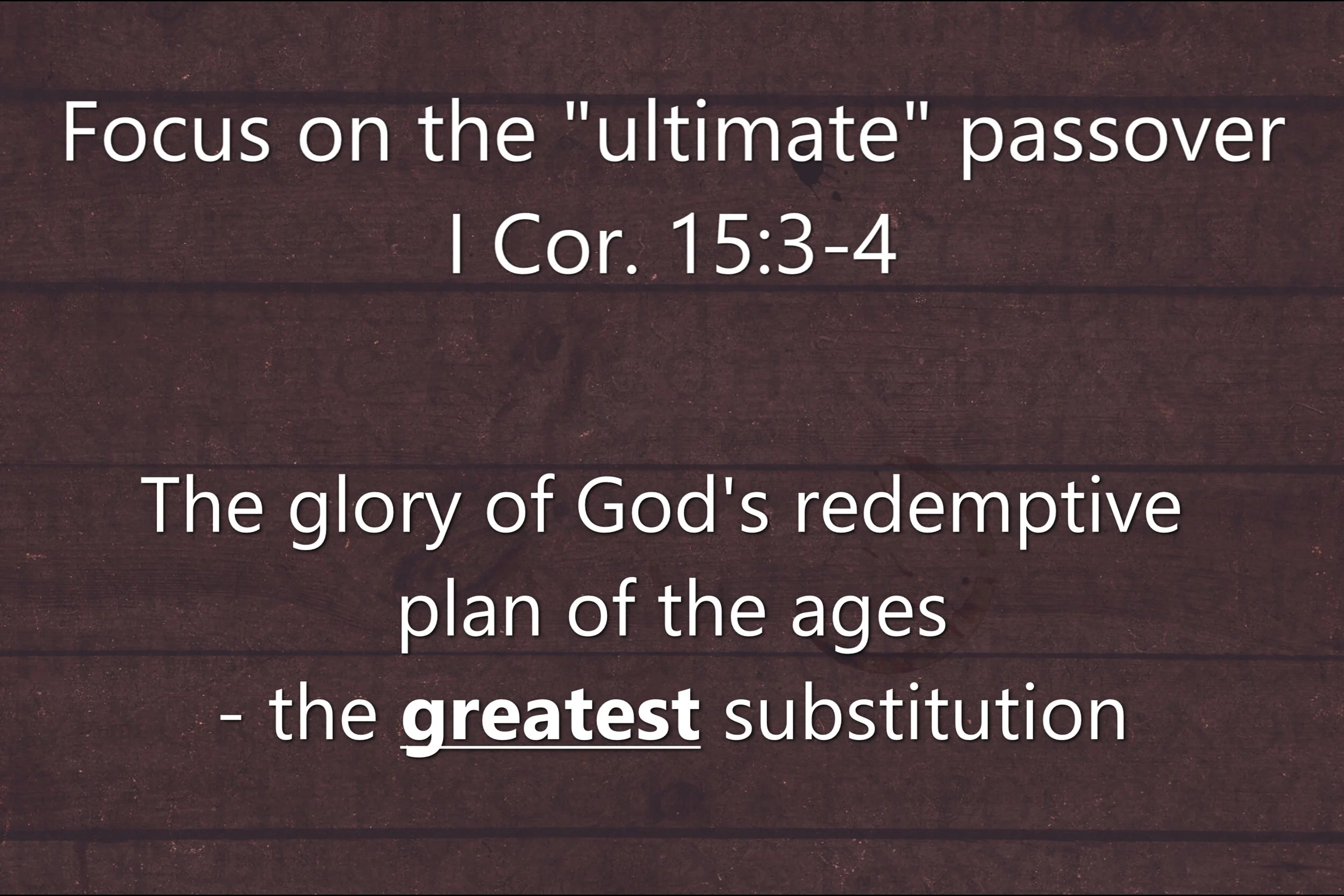 Focus on the "ultimate" passover
I Cor. 15:3-4

The glory of God's redemptive plan of the ages
- the greatest substitution